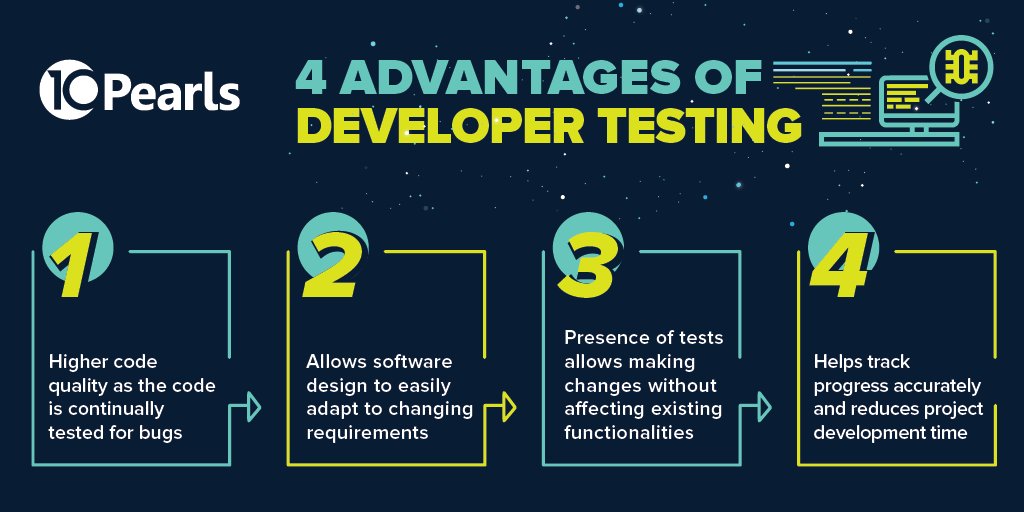 10Pearls

4 ADVANTAGES OF DEVELOPER TESTING

1
Higher code quality as the code is continually tested for bugs

2
Allows software design to easily adapt to changing requirements

3
Presence of tests allows making changes without affecting existing functionalities

4
Helps track progress accurately and reduces project development time